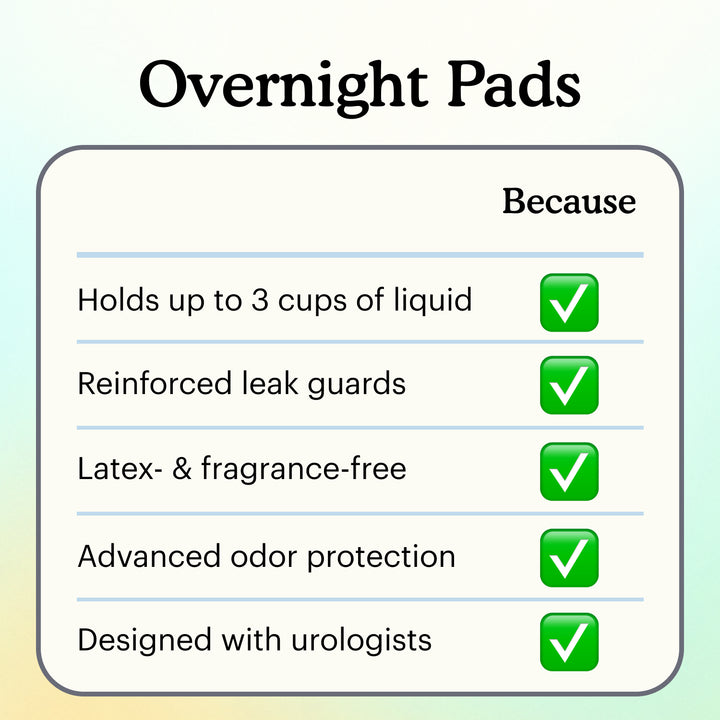 Overnight Pads

| | Because |
|---|---|
| Holds up to 3 cups of liquid | ✅ |
| Reinforced leak guards | ✅ |
| Latex- & fragrance-free | ✅ |
| Advanced odor protection | ✅ |
| Designed with urologists | ✅ |